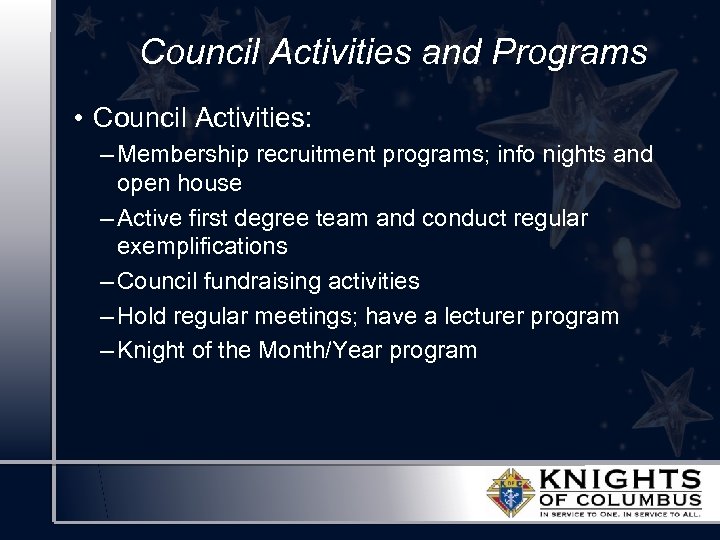 Council Activities and Programs

• Council Activities:

– Membership recruitment programs; info nights and open house

– Active first degree team and conduct regular exemplifications

– Council fundraising activities

– Hold regular meetings; have a lecturer program

– Knight of the Month/Year program

KNIGHTS OF COLUMBUS
IN SERVICE TO ONE. IN SERVICE TO ALL.